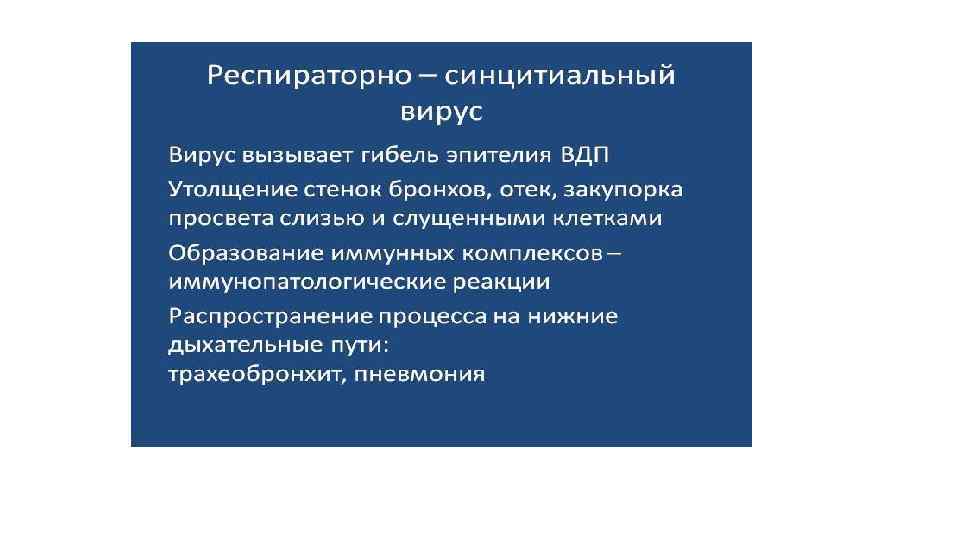 Респираторно – синцитиальный вирус

Вирус вызывает гибель эпителия ВДП

Утолщение стенок бронхов, отек, закупорка просвета слизью и слущенными клетками

Образование иммунных комплексов – иммунопатологические реакции

Распространение процесса на нижние дыхательные пути:
трахеобронхит, пневмония